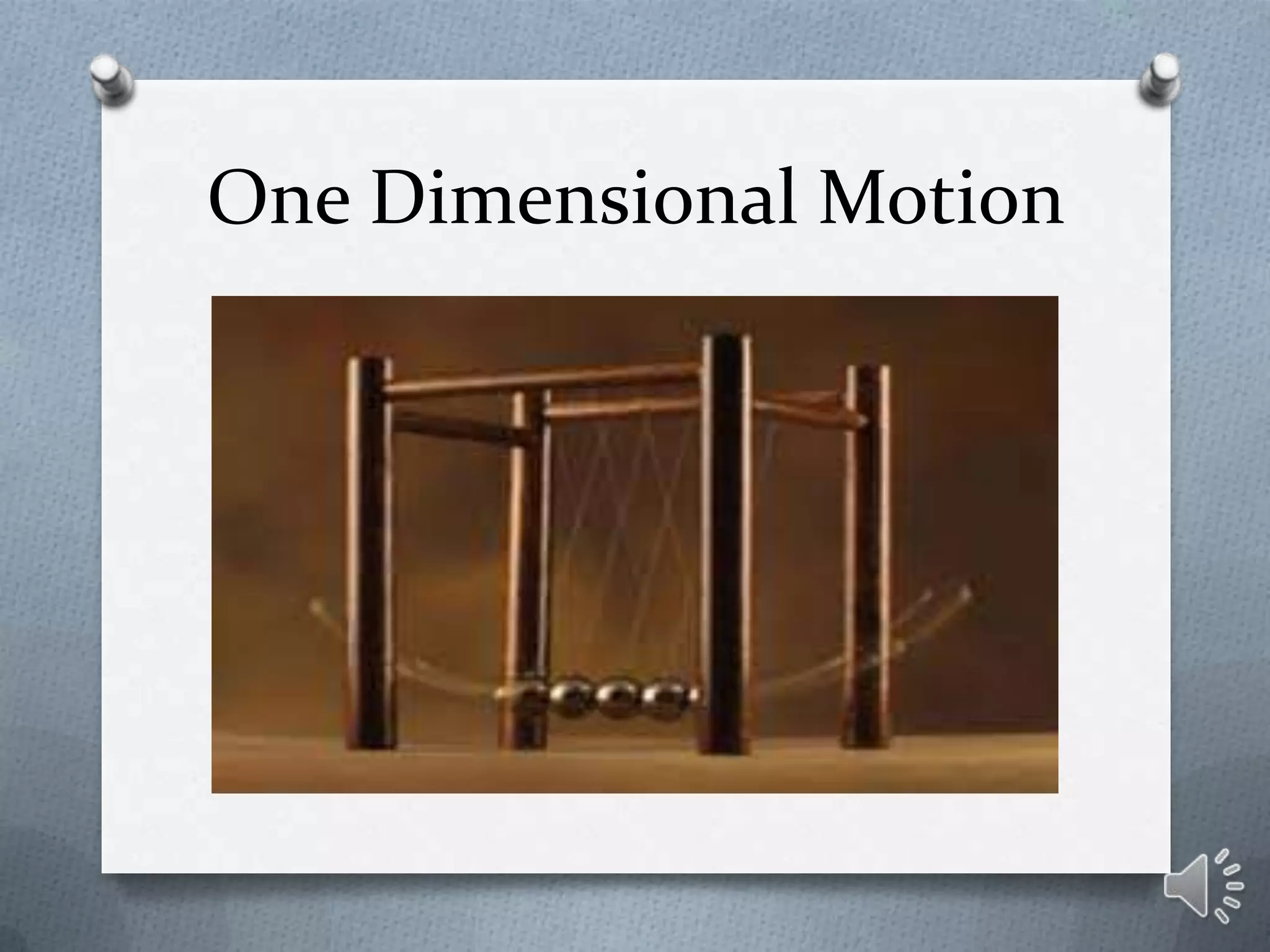 One Dimensional Motion